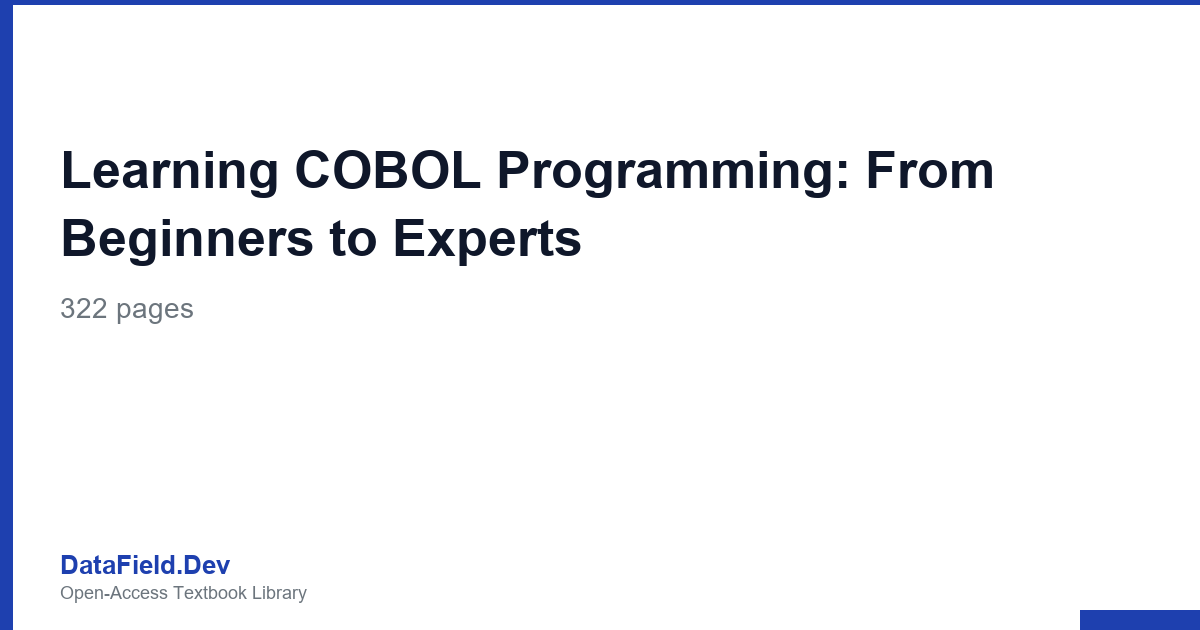 Learning COBOL Programming: From Beginners to Experts

322 pages

DataField.Dev

Open-Access Textbook Library